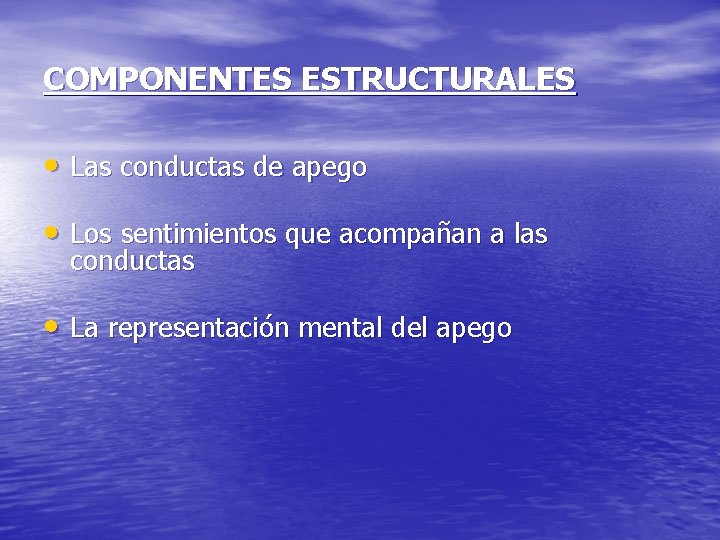 COMPONENTES ESTRUCTURALES

• Las conductas de apego

• Los sentimientos que acompañan a las conductas

• La representación mental del apego